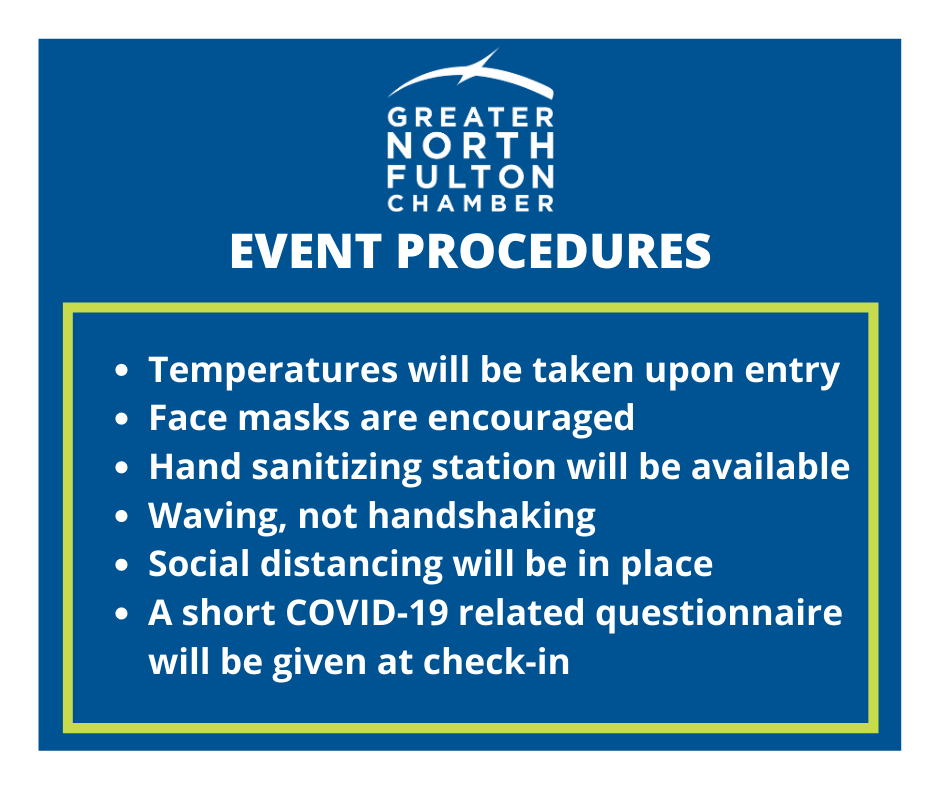 GREATER
NORTH
FULTON
CHAMBER

EVENT PROCEDURES

- Temperatures will be taken upon entry
- Face masks are encouraged
- Hand sanitizing station will be available
- Waving, not handshaking
- Social distancing will be in place
- A short COVID-19 related questionnaire will be given at check-in